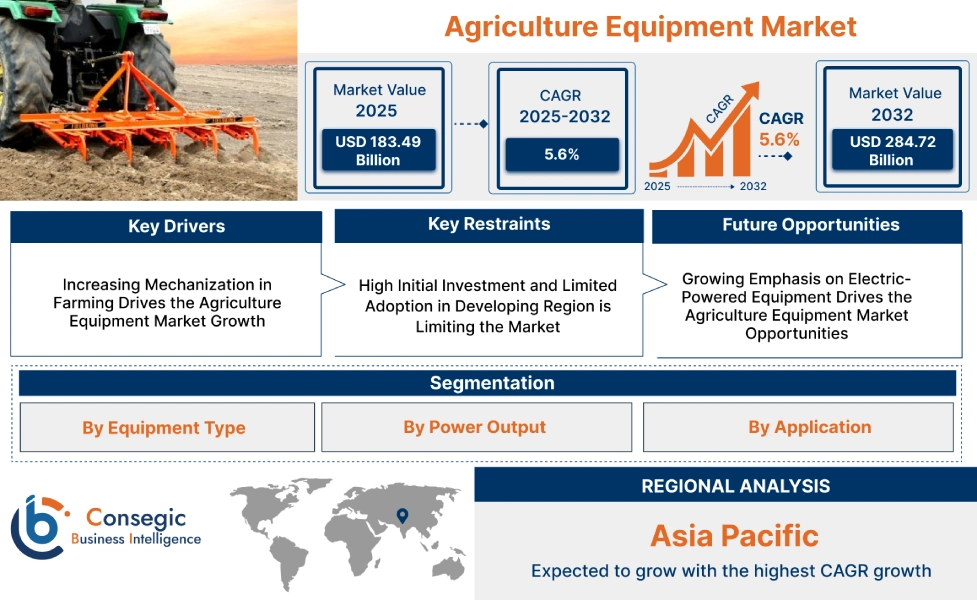 Agriculture Equipment Market

Market Value 2025
USD 183.49 Billion

CAGR 2025-2032
5.6%

CAGR
2025
2032
CAGR 5.6%

Market Value 2032
USD 284.72 Billion

Key Drivers
Increasing Mechanization in Farming Drives the Agriculture Equipment Market Growth

Key Restraints
High Initial Investment and Limited Adoption in Developing Region is Limiting the Market

Future Opportunities
Growing Emphasis on Electric-Powered Equipment Drives the Agriculture Equipment Market Opportunities

Segmentation
By Equipment Type
By Power Output
By Application

Consegic Business Intelligence

REGIONAL ANALYSIS
Asia Pacific
Expected to grow with the highest CAGR growth